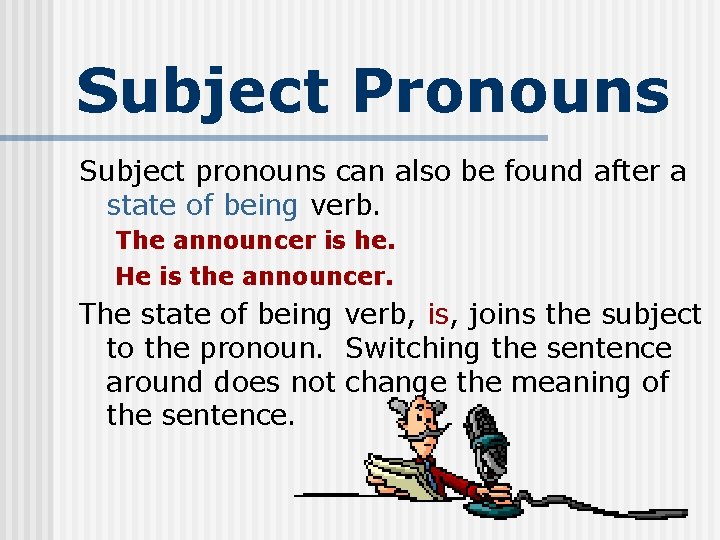 Subject Pronouns

Subject pronouns can also be found after a state of being verb.

The announcer is he.

He is the announcer.

The state of being verb, is, joins the subject to the pronoun. Switching the sentence around does not change the meaning of the sentence.